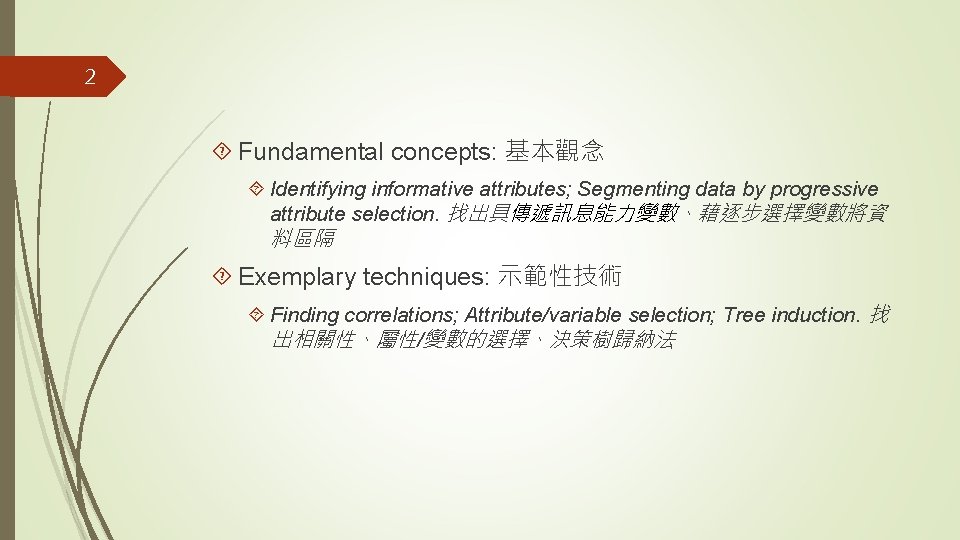 2

Fundamental concepts: 基本觀念

Identifying informative attributes; Segmenting data by progressive attribute selection. 找出具傳遞訊息能力變數、藉逐步選擇變數將資料區隔

Exemplary techniques: 示範性技術

Finding correlations; Attribute/variable selection; Tree induction. 找出相關性、屬性/變數的選擇、決策樹歸納法